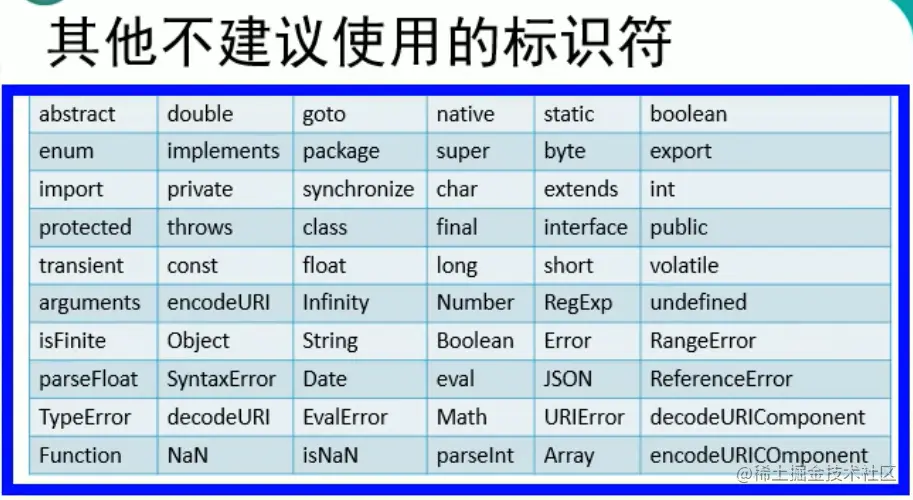 其他不建议使用的标识符

| abstract | double | goto | native | static | boolean |
|---|---|---|---|---|---|
| enum | implements | package | super | byte | export |
| import | private | synchronize | char | extends | int |
| protected | throws | class | final | interface | public |
| transient | const | float | long | short | volatile |
| arguments | encodeURI | Infinity | Number | RegExp | undefined |
| isFinite | Object | String | Boolean | Error | RangeError |
| parseFloat | SyntaxError | Date | eval | JSON | ReferenceError |
| TypeError | decodeURI | EvalError | Math | URIError | decodeURIComponent |
| Function | NaN | isNaN | parseInt | Array | encodeURICOmponent |

@稀土掘金技术社区